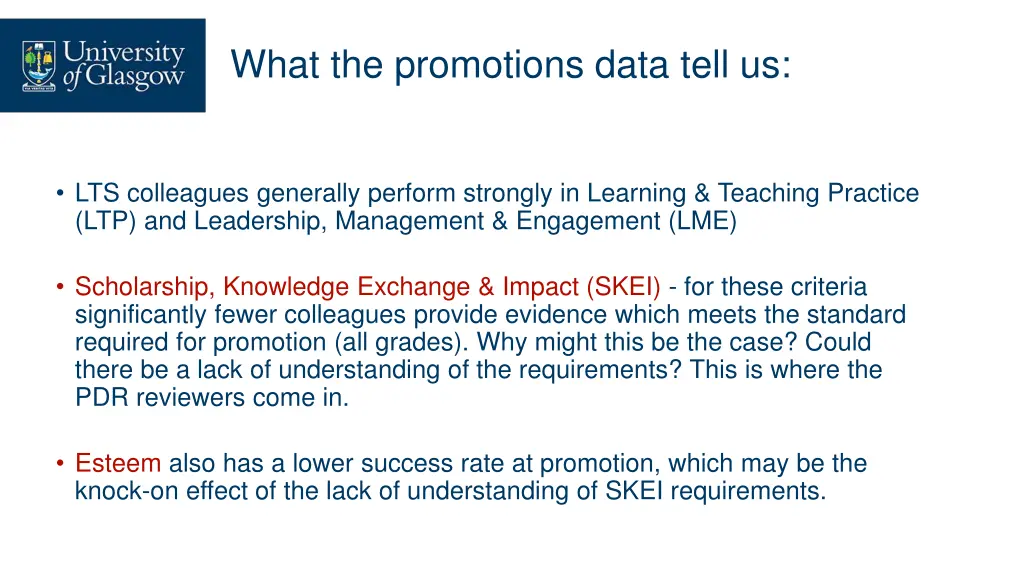 University of Glasgow

What the promotions data tell us:

• LTS colleagues generally perform strongly in Learning & Teaching Practice (LTP) and Leadership, Management & Engagement (LME)

• Scholarship, Knowledge Exchange & Impact (SKEI) - for these criteria significantly fewer colleagues provide evidence which meets the standard required for promotion (all grades). Why might this be the case? Could there be a lack of understanding of the requirements? This is where the PDR reviewers come in.

• Esteem also has a lower success rate at promotion, which may be the knock-on effect of the lack of understanding of SKEI requirements.